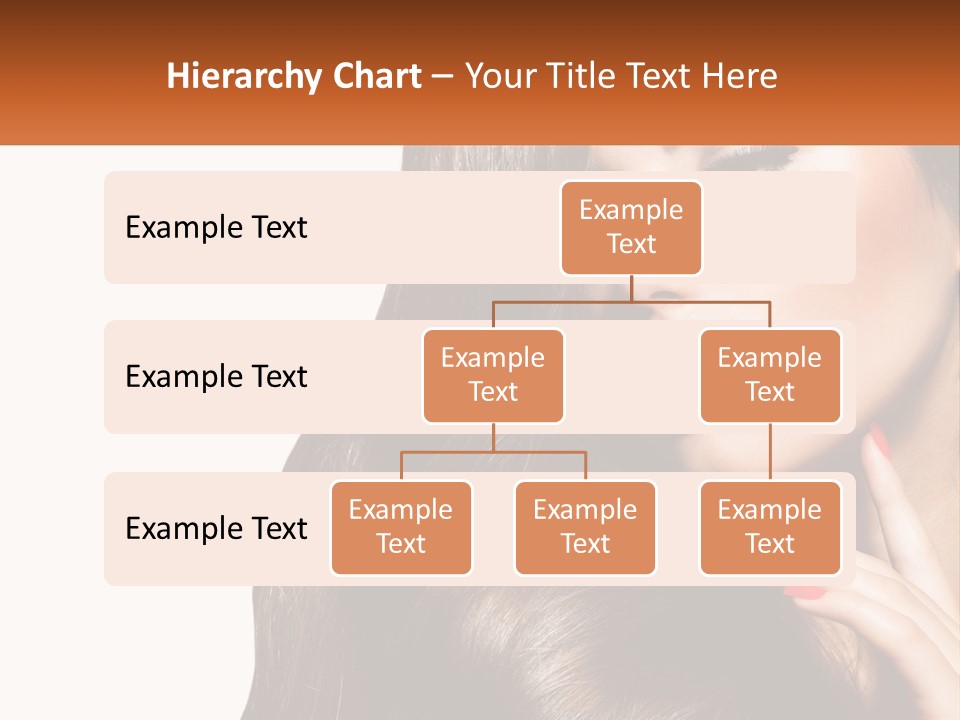 Hierarchy Chart – Your Title Text Here

Example Text

Example Text

Example Text

Example Text

Example Text

Example Text

Example Text

Example Text

Example Text